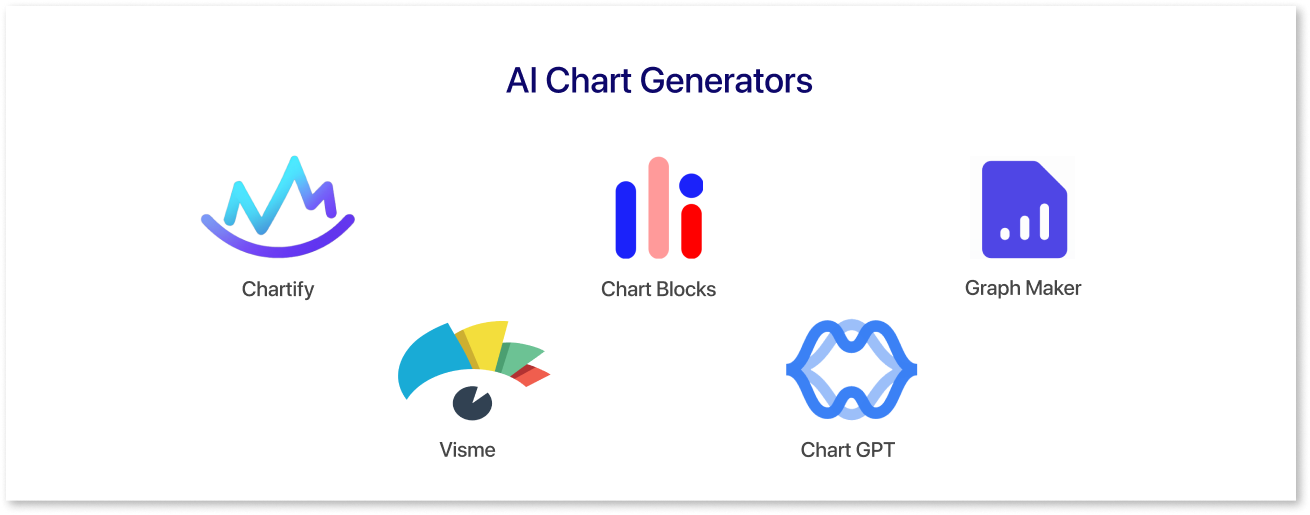 AI Chart Generators

Chartify

Chart Blocks

Graph Maker

Visme

Chart GPT